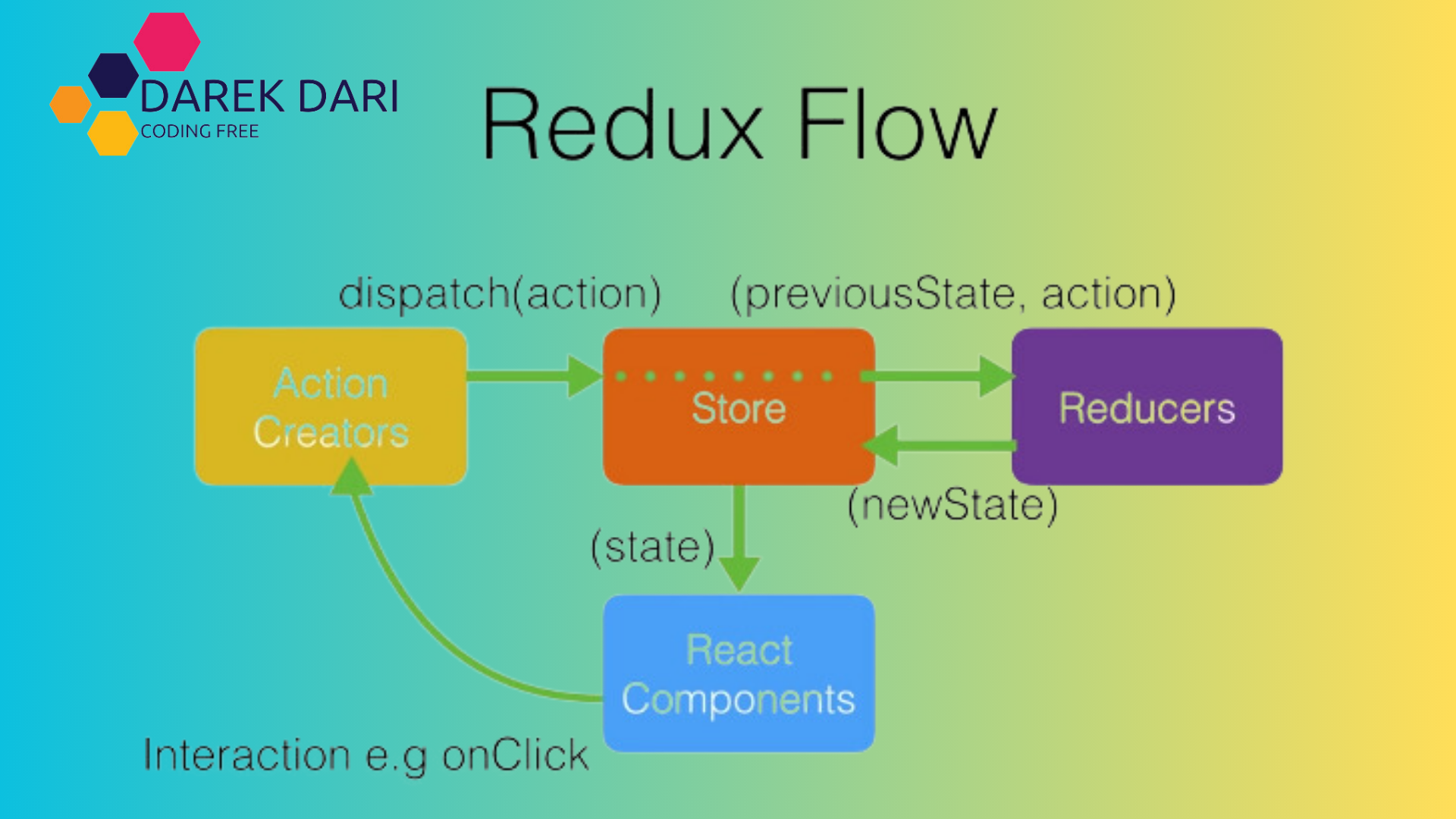 DAREK DARI
CODING FREE

Redux Flow

dispatch(action)

(previousState, action)

Action Creators

Store

Reducers

(newState)

(state)

React Components

Interaction e.g onClick